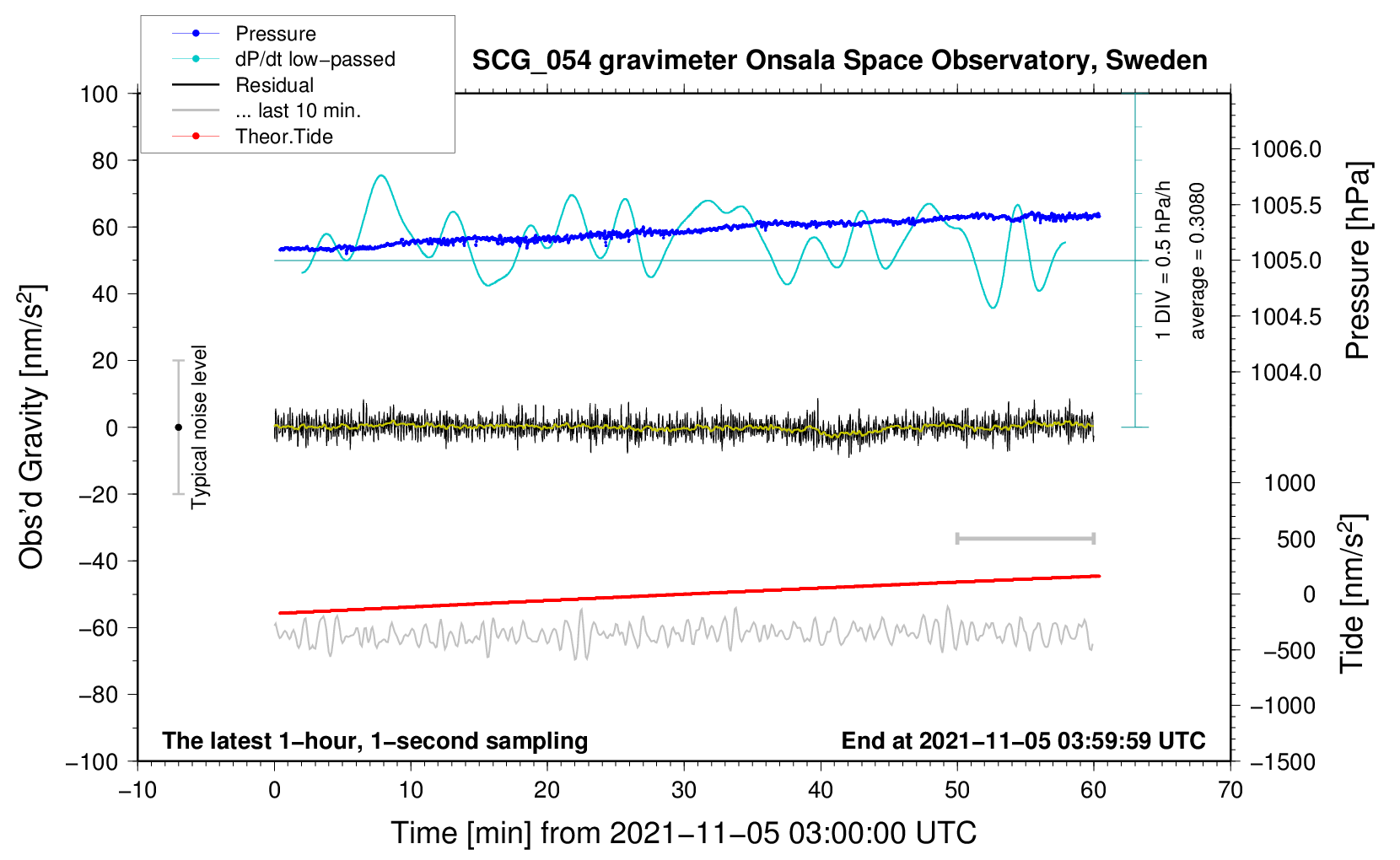 Pressure
dP/dt low−passed
Residual
... last 10 min.
Theor.Tide

SCG_054 gravimeter Onsala Space Observatory, Sweden

100
80
60
40
20
0
−20
−40
−60
−80
−100

Obs'd Gravity [nm/s$^2$]

Typical noise level

1 DIV = 0.5 hPa/h
average = 0.3080

1006.0
1005.5
1005.0
1004.5
1004.0

Pressure [hPa]

1000
500
0
−500
−1000
−1500

Tide [nm/s$^2$]

The latest 1−hour, 1−second sampling
End at 2021−11−05 03:59:59 UTC

−10
0
10
20
30
40
50
60
70

Time [min] from 2021−11−05 03:00:00 UTC